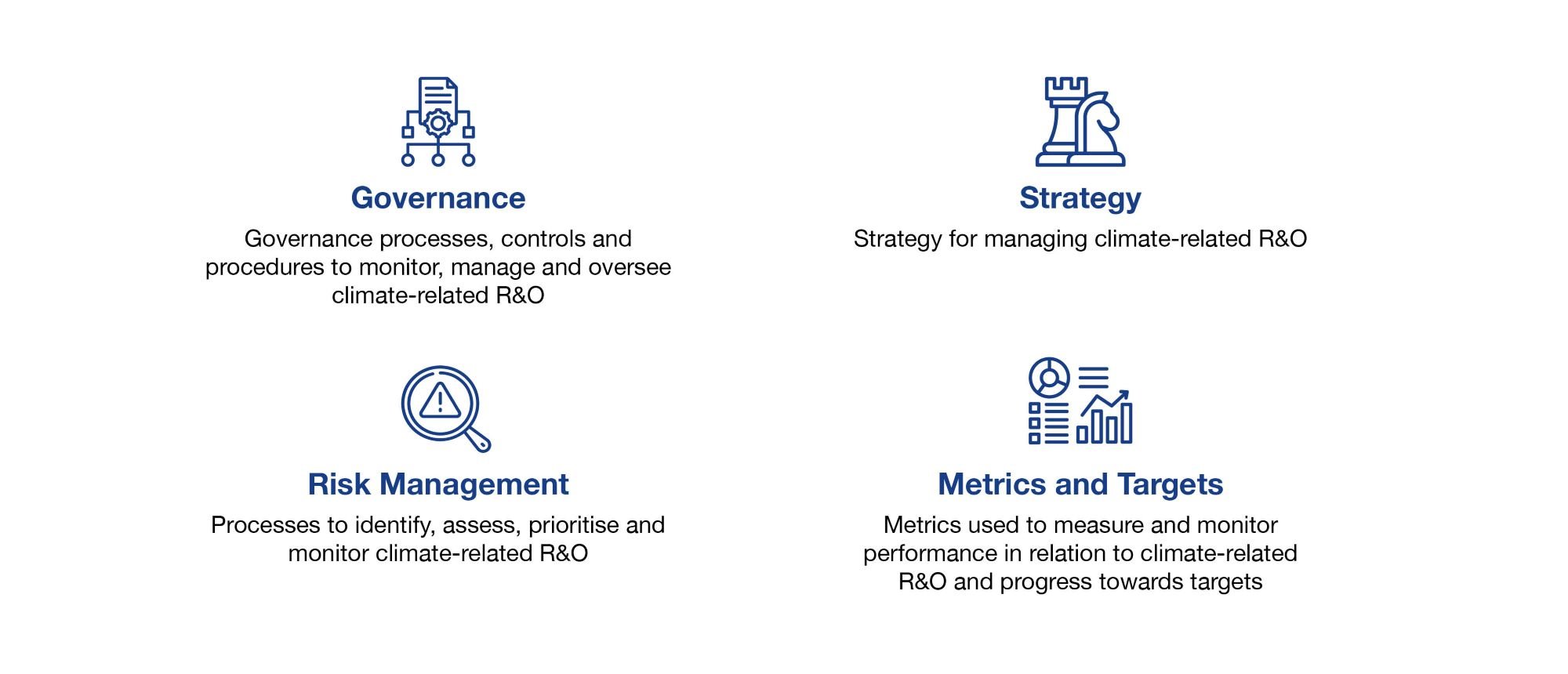 Governance

Governance processes, controls and procedures to monitor, manage and oversee climate-related R&O

Strategy

Strategy for managing climate-related R&O

Risk Management

Processes to identify, assess, prioritise and monitor climate-related R&O

Metrics and Targets

Metrics used to measure and monitor performance in relation to climate-related R&O and progress towards targets